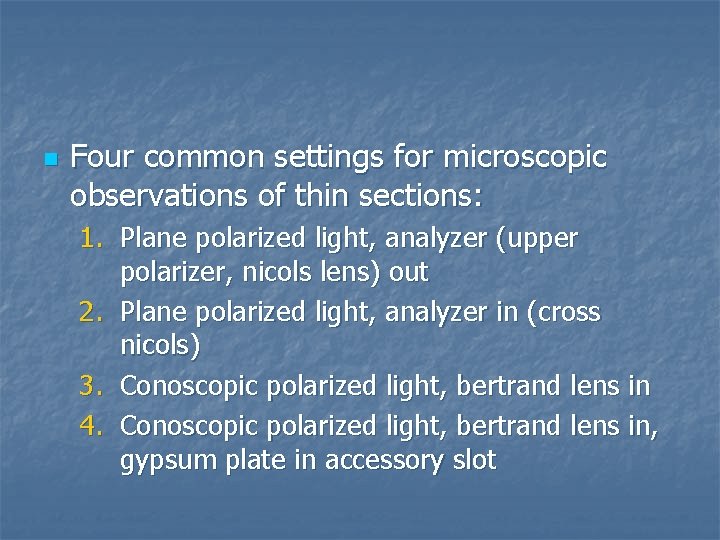 Four common settings for microscopic observations of thin sections:

1. Plane polarized light, analyzer (upper polarizer, nicols lens) out
2. Plane polarized light, analyzer in (cross nicols)
3. Conoscopic polarized light, bertrand lens in
4. Conoscopic polarized light, bertrand lens in, gypsum plate in accessory slot